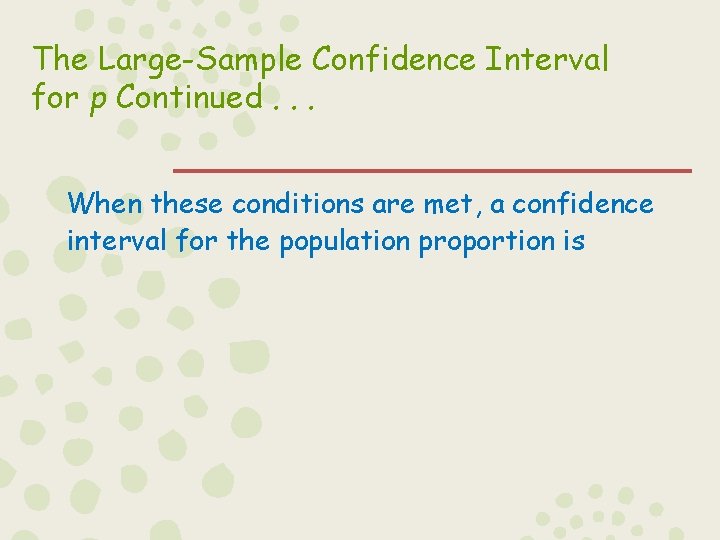 The Large-Sample Confidence Interval for $p$ Continued . . .

When these conditions are met, a confidence interval for the population proportion is